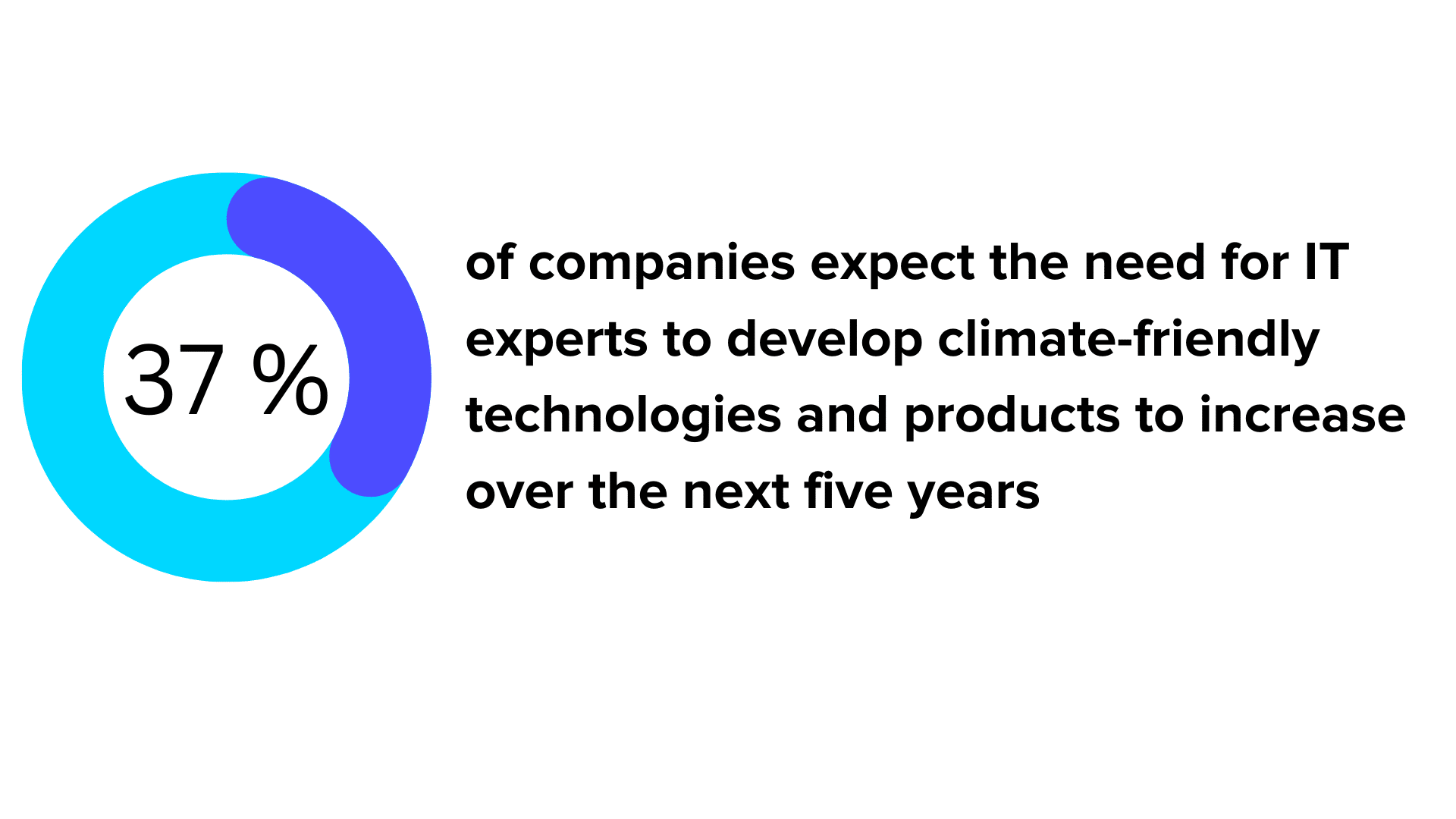 37 %

of companies expect the need for IT experts to develop climate-friendly technologies and products to increase over the next five years